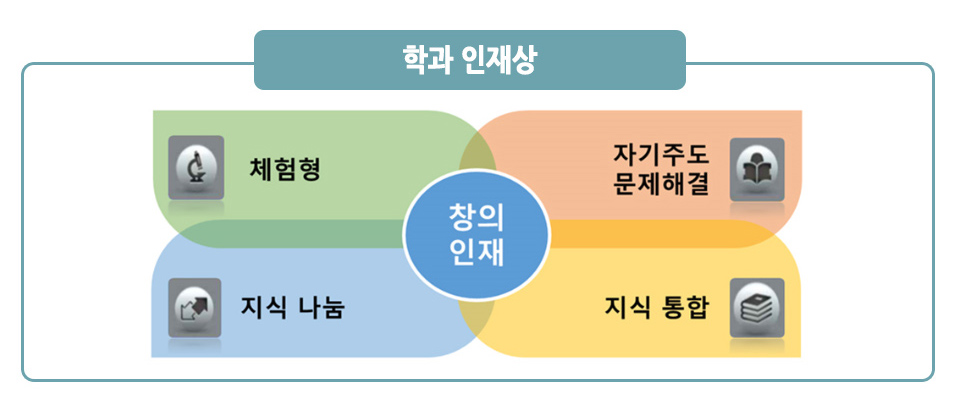 학과 인재상

체험형

자기주도
문제해결

창의
인재

지식 나눔

지식 통합